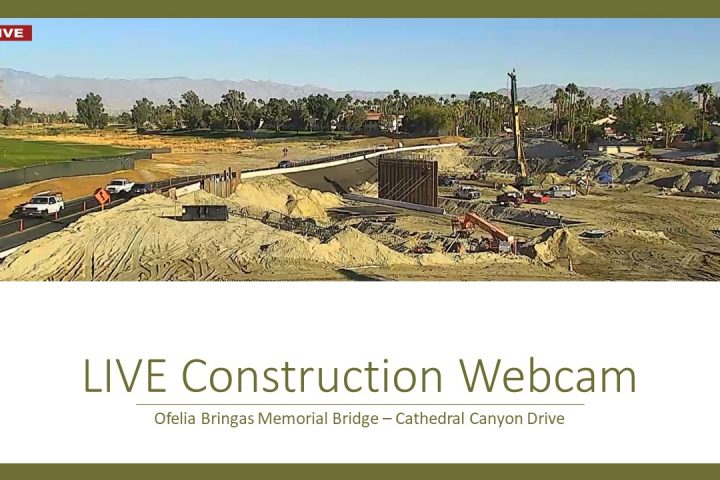 IVE

LIVE Construction Webcam

Ofelia Bringas Memorial Bridge – Cathedral Canyon Drive